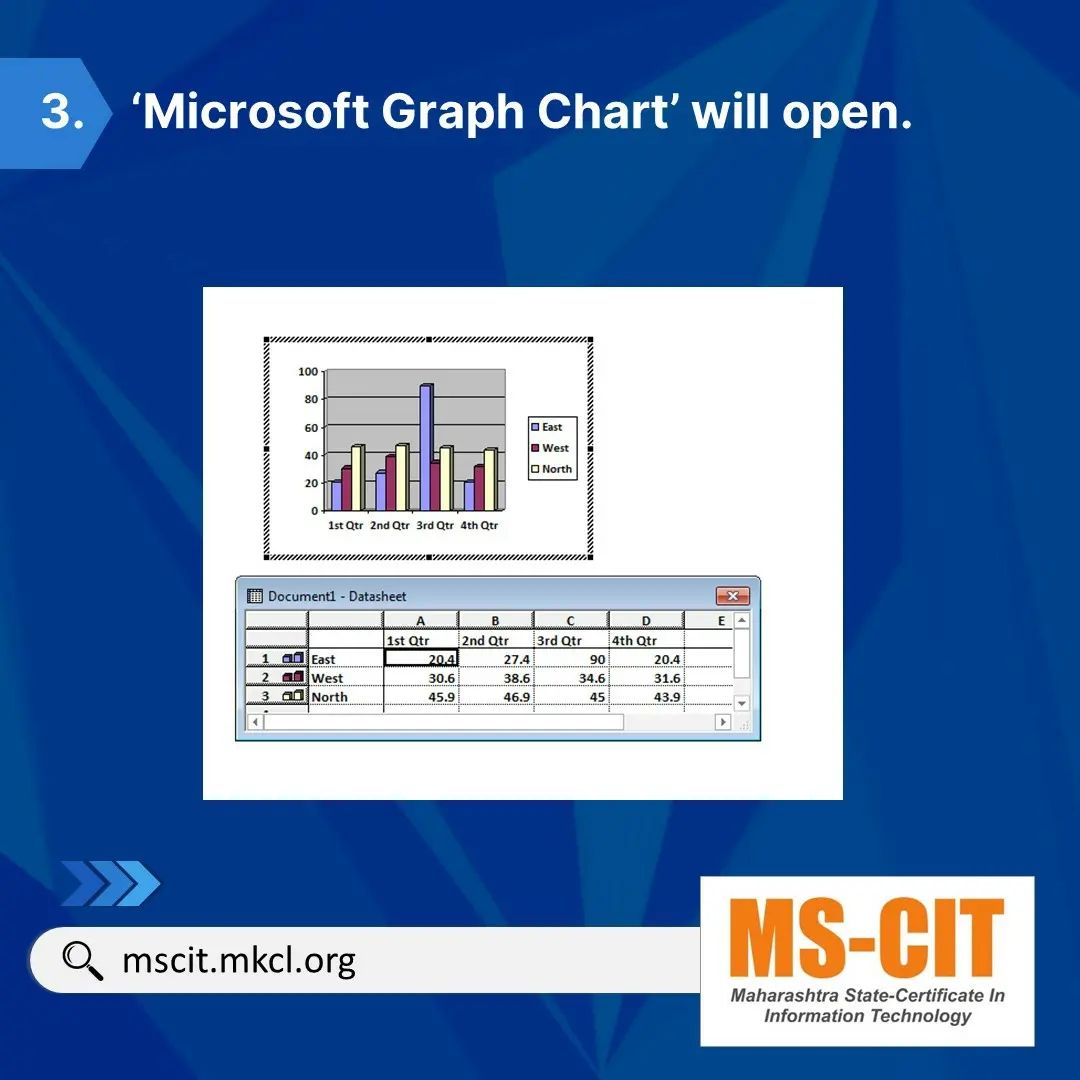 3. ‘Microsoft Graph Chart’ will open.

100
80
60
40
20
0
1st Qtr 2nd Qtr 3rd Qtr 4th Qtr

East
West
North

Document1 - Datasheet

| | | A | B | C | D | E |
|---|---|---|---|---|---|---|
| | | 1st Qtr | 2nd Qtr | 3rd Qtr | 4th Qtr | |
| 1 | East | 20.4 | 27.4 | 90 | 20.4 | |
| 2 | West | 30.6 | 38.6 | 34.6 | 31.6 | |
| 3 | North | 45.9 | 46.9 | 45 | 43.9 | |

mscit.mkcl.org

MS-CIT
Maharashtra State-Certificate In Information Technology